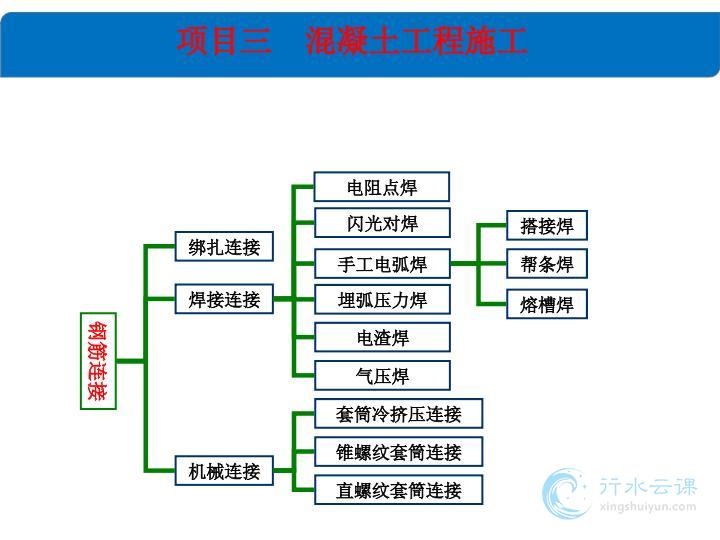 项目三　混凝土工程施工

钢筋连接

绑扎连接

焊接连接

机械连接

电阻点焊

闪光对焊

手工电弧焊

埋弧压力焊

电渣焊

气压焊

搭接焊

帮条焊

熔槽焊

套筒冷挤压连接

锥螺纹套筒连接

直螺纹套筒连接

行水云课
xingshuiyun.com